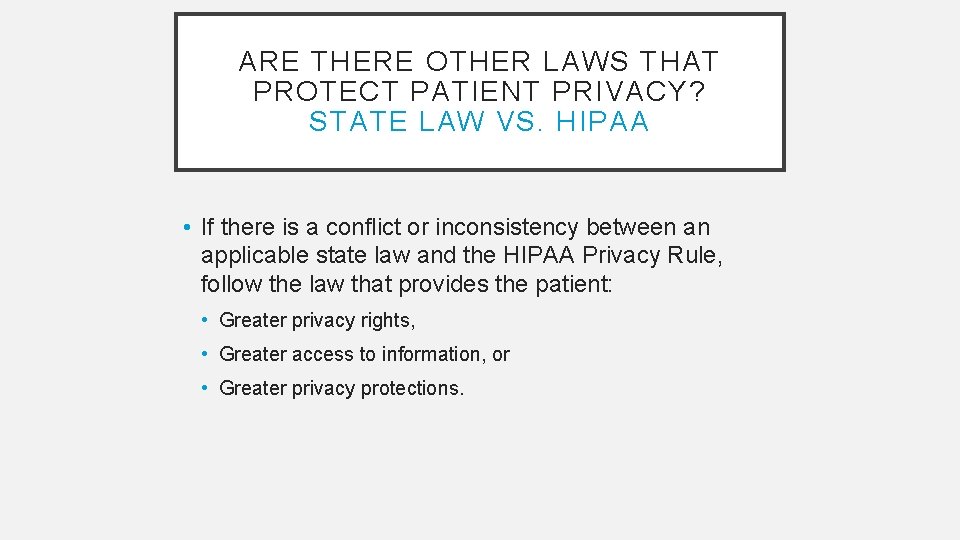 ARE THERE OTHER LAWS THAT PROTECT PATIENT PRIVACY?
STATE LAW VS. HIPAA

• If there is a conflict or inconsistency between an applicable state law and the HIPAA Privacy Rule, follow the law that provides the patient:
• Greater privacy rights,
• Greater access to information, or
• Greater privacy protections.